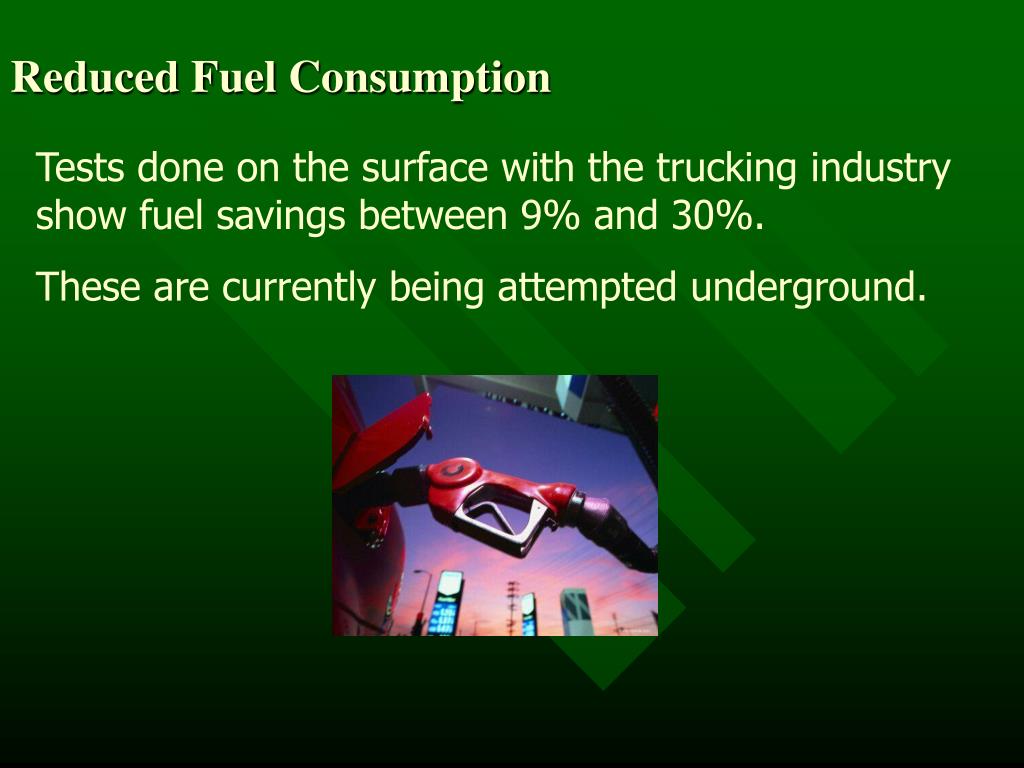 Reduced Fuel Consumption

Tests done on the surface with the trucking industry show fuel savings between 9% and 30%.

These are currently being attempted underground.